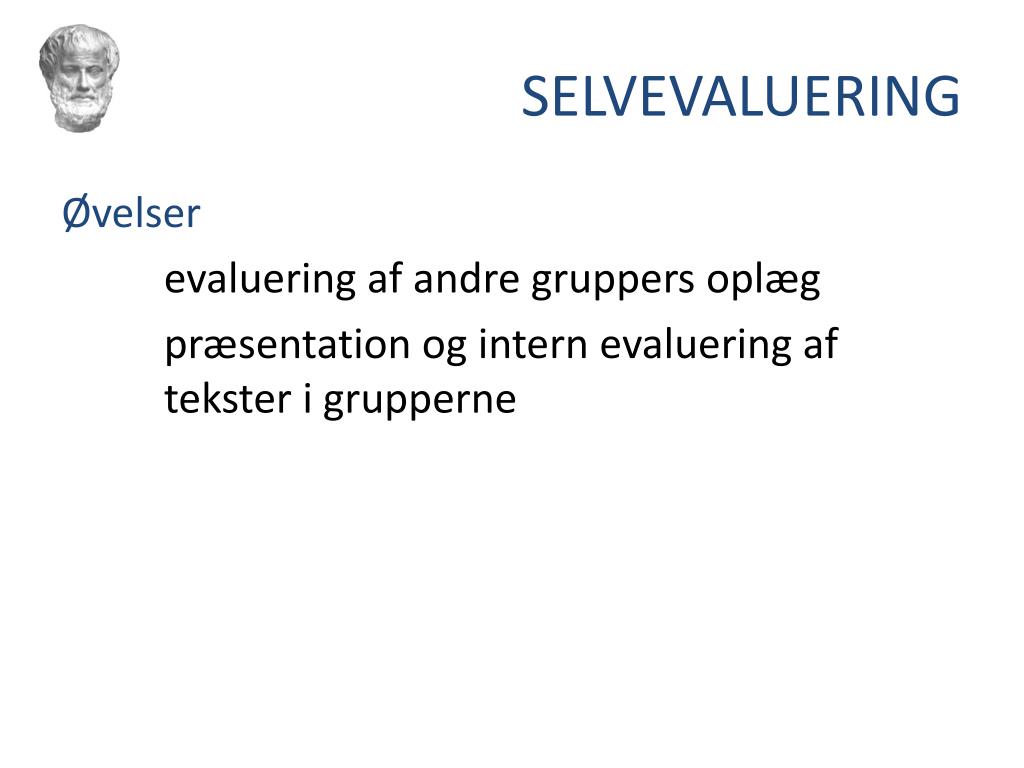 SELVEVALUERING

Øvelser

evaluering af andre gruppers oplæg

præsentation og intern evaluering af tekster i grupperne